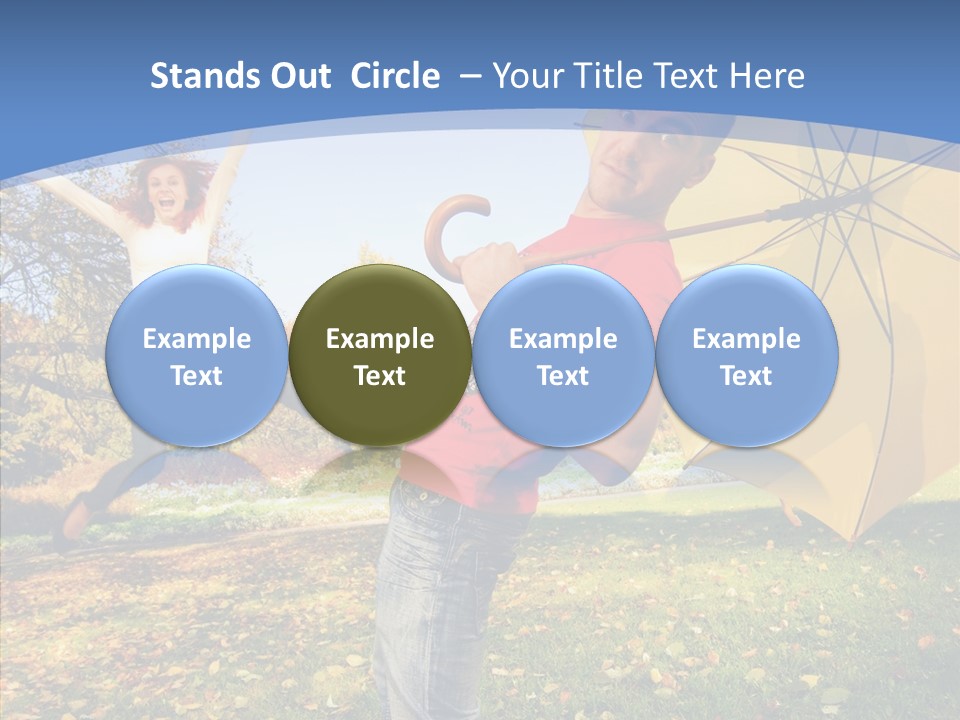 Stands Out Circle – Your Title Text Here

Example Text

Example Text

Example Text

Example Text